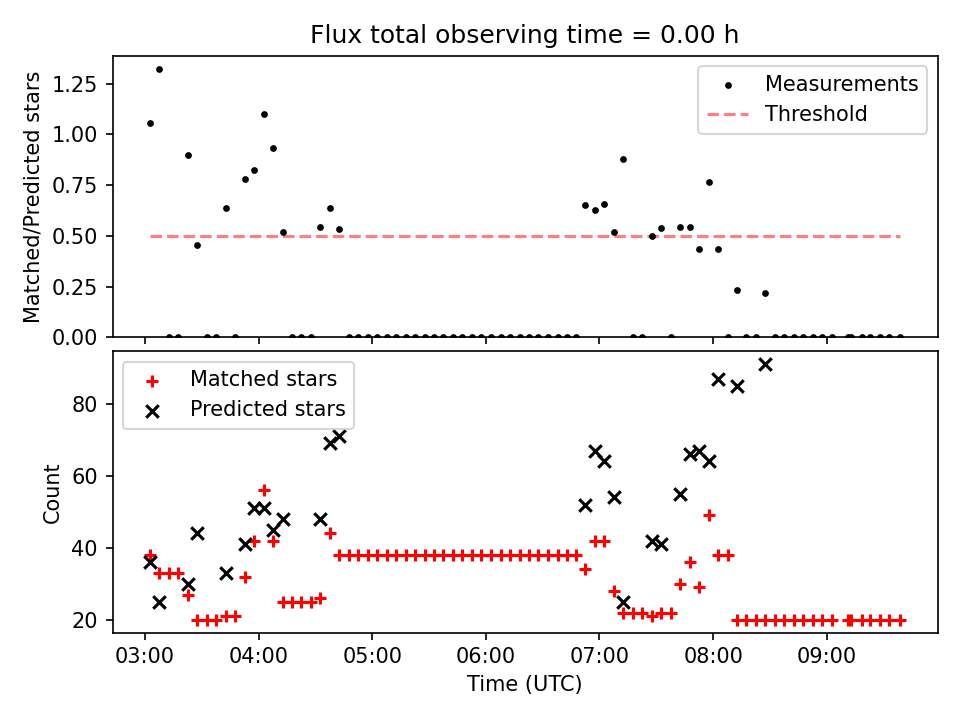 Flux total observing time = 0.00 h

Matched/Predicted stars

1.25
1.00
0.75
0.50
0.25
0.00

Measurements
Threshold

Count

80
60
40
20

Matched stars
Predicted stars

03:00
04:00
05:00
06:00
07:00
08:00
09:00

Time (UTC)